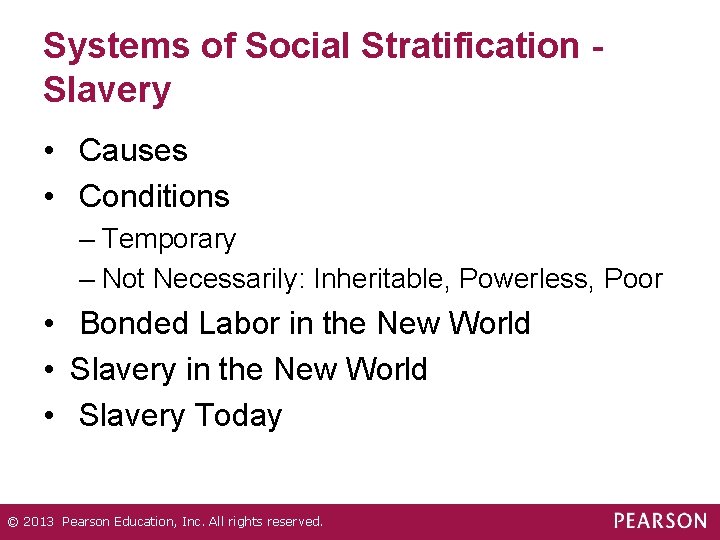 Systems of Social Stratification - Slavery

• Causes
• Conditions
– Temporary
– Not Necessarily: Inheritable, Powerless, Poor
• Bonded Labor in the New World
• Slavery in the New World
• Slavery Today

© 2013 Pearson Education, Inc. All rights reserved.
PEARSON